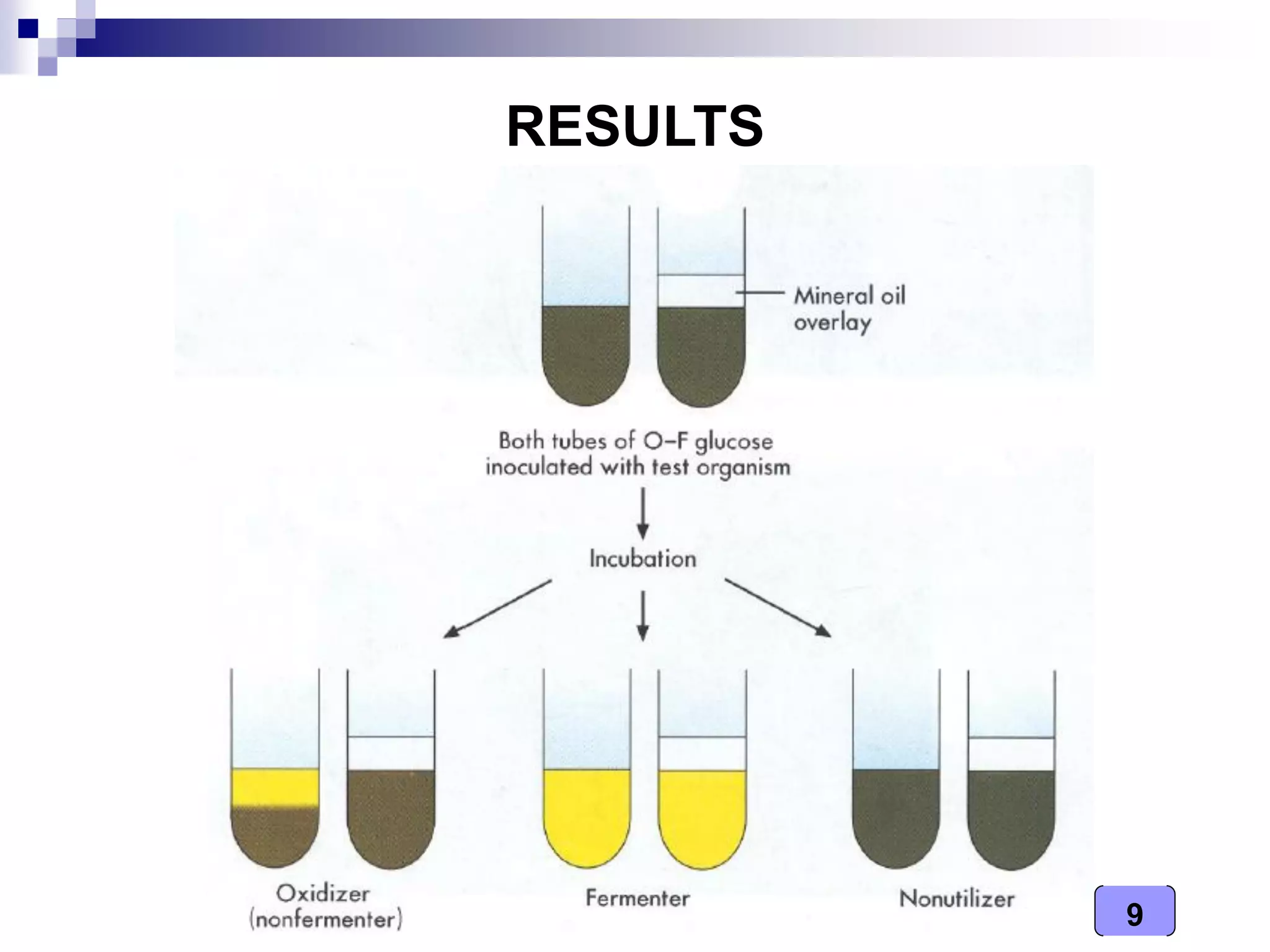 RESULTS

Mineral oil overlay

Both tubes of O–F glucose inoculated with test organism

Incubation

Oxidizer (nonfermenter)

Fermenter

Nonutilizer

9